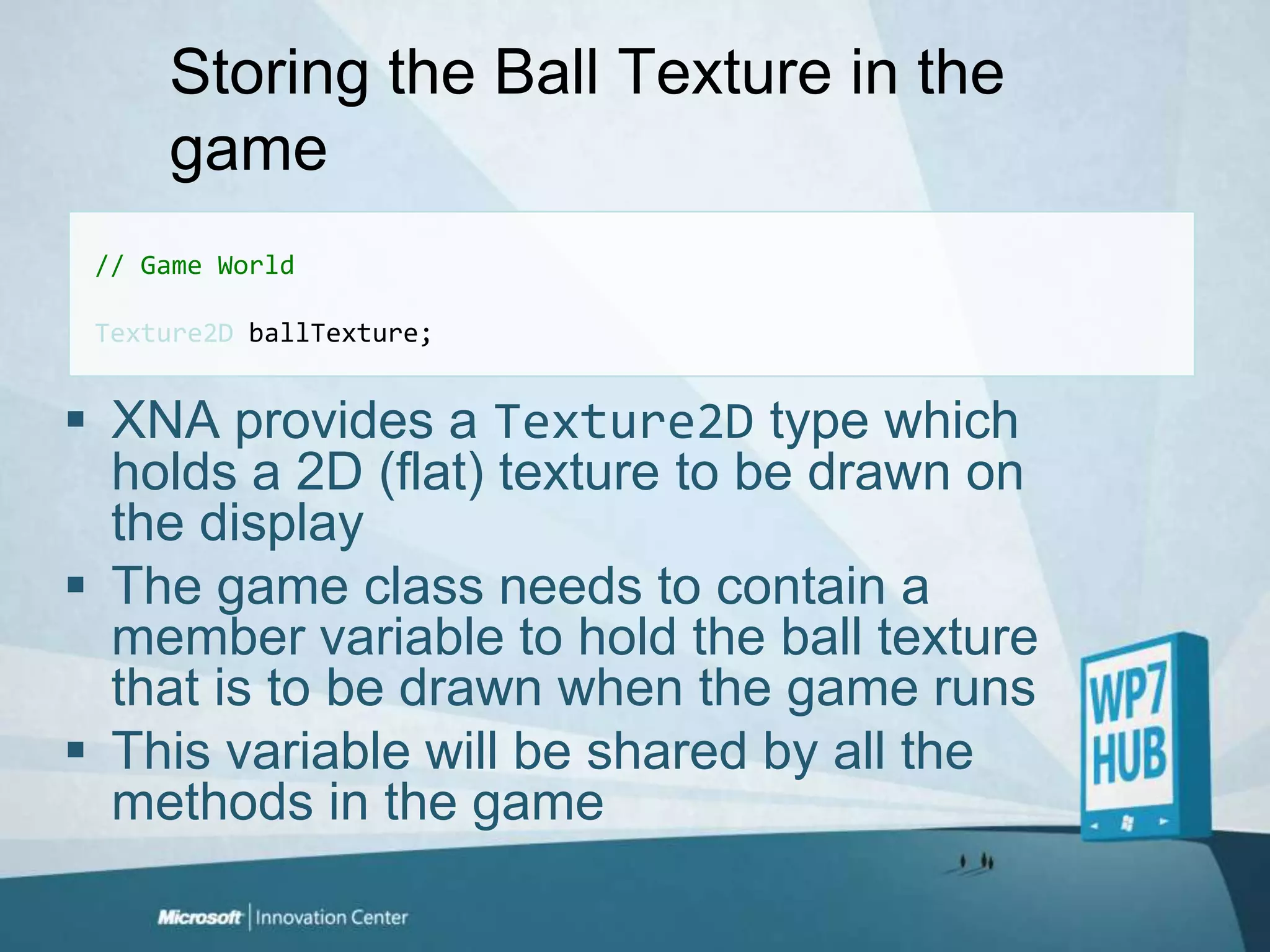 Storing the Ball Texture in the game

// Game World

Texture2D ballTexture;

▪ XNA provides a Texture2D type which holds a 2D (flat) texture to be drawn on the display
▪ The game class needs to contain a member variable to hold the ball texture that is to be drawn when the game runs
▪ This variable will be shared by all the methods in the game

WP7 HUB

Microsoft | Innovation Center